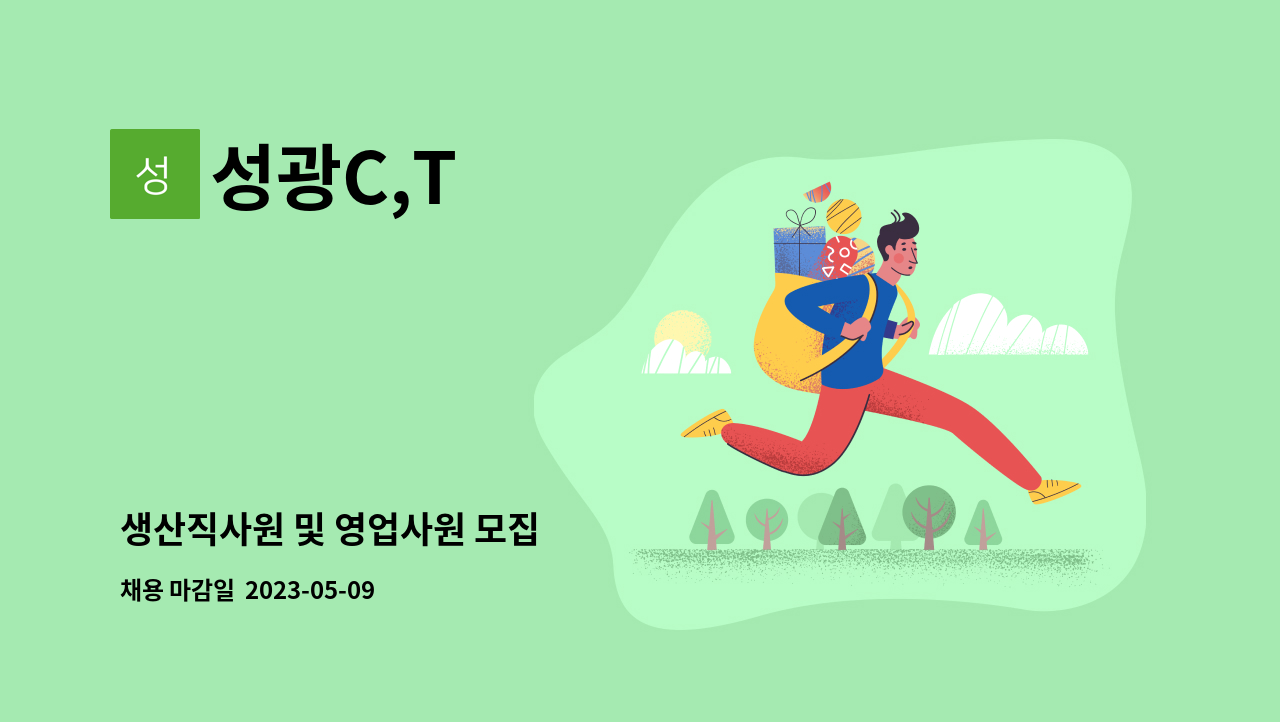 성

성광C,T

생산직사원 및 영업사원 모집

채용 마감일 2023-05-09